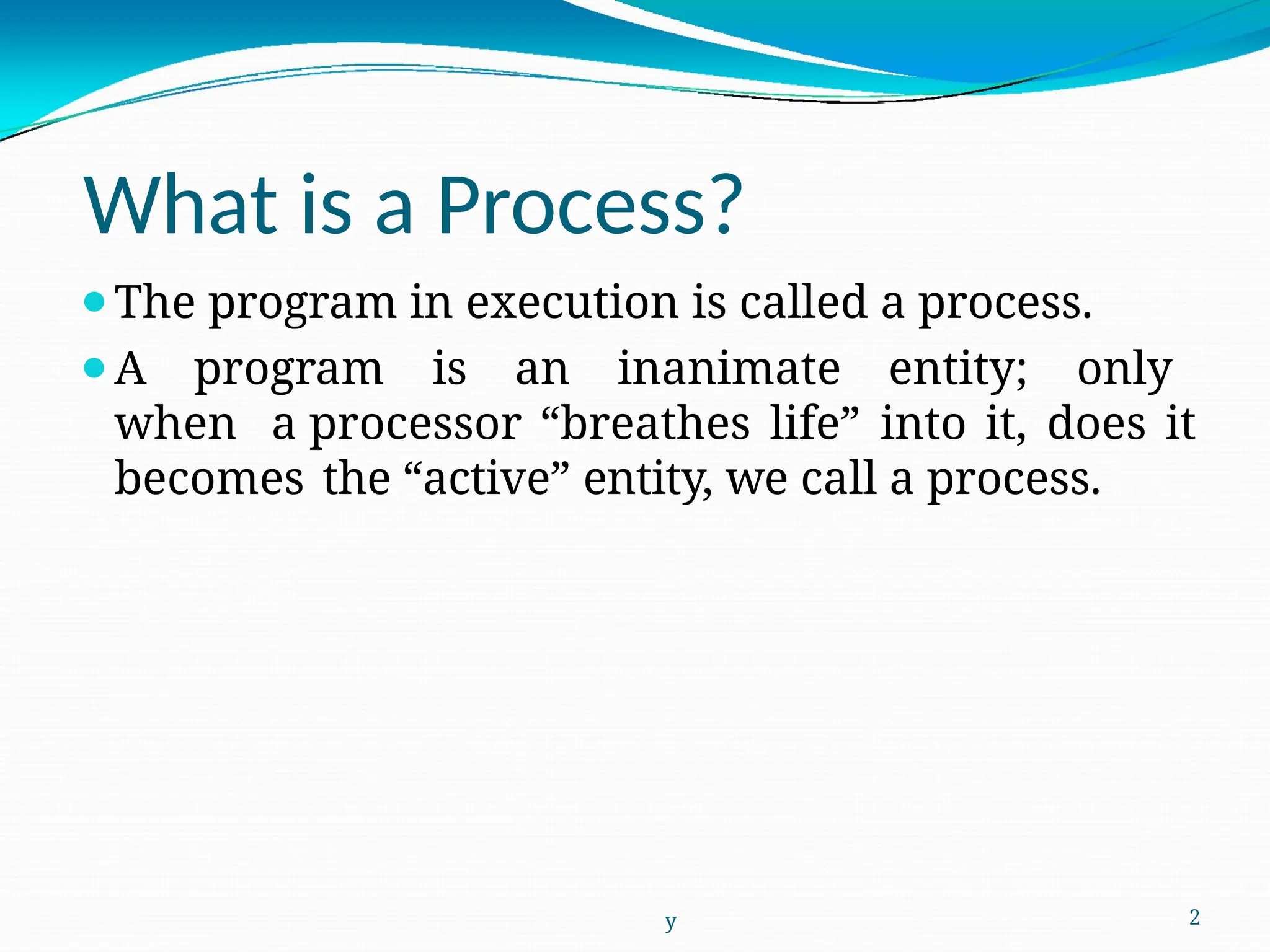 What is a Process?

The program in execution is called a process.

A program is an inanimate entity; only when a processor “breathes life” into it, does it becomes the “active” entity, we call a process.

y

2